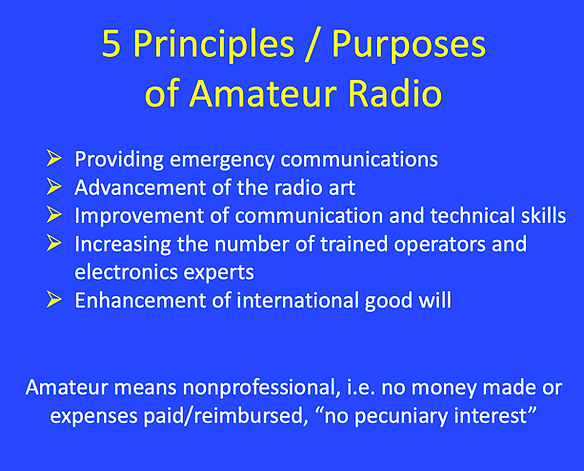 5 Principles / Purposes of Amateur Radio

➢ Providing emergency communications
➢ Advancement of the radio art
➢ Improvement of communication and technical skills
➢ Increasing the number of trained operators and electronics experts
➢ Enhancement of international good will

Amateur means nonprofessional, i.e. no money made or expenses paid/reimbursed, “no pecuniary interest”